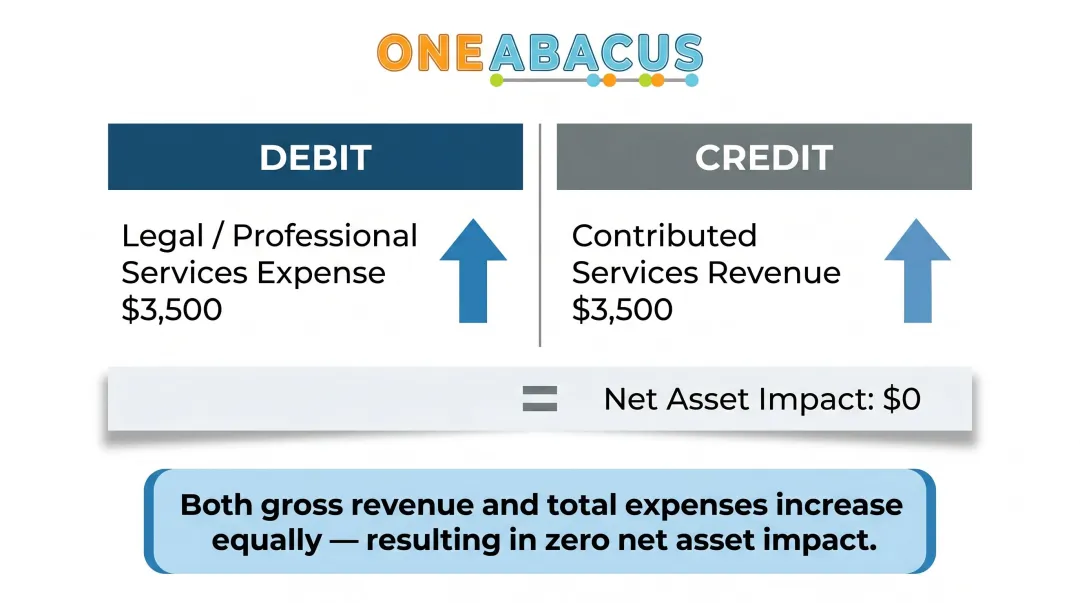 ONEABACUS

DEBIT

Legal / Professional Services Expense $3,500

CREDIT

Contributed Services Revenue $3,500

= Net Asset Impact: $0

Both gross revenue and total expenses increase equally — resulting in zero net asset impact.